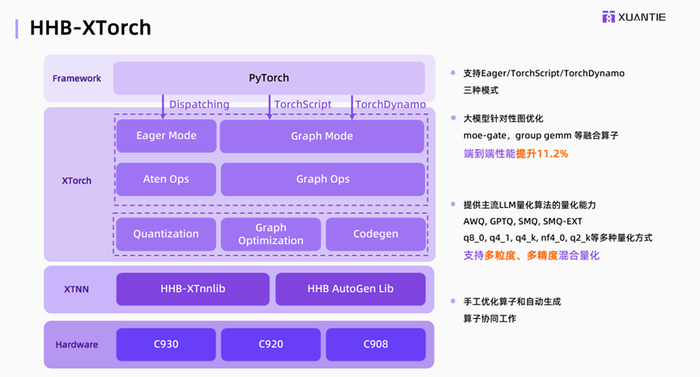 HHB-XTorch

XUANTIE

Framework

PyTorch

Dispatching

TorchScript

TorchDynamo

XTorch

Eager Mode

Graph Mode

Aten Ops

Graph Ops

Quantization

Graph Optimization

Codegen

XTNN

HHB-XTnnlib

HHB AutoGen Lib

Hardware

C930

C920

C908

支持Eager/TorchScript/TorchDynamo 三种模式

大模型针对性图优化
moe-gate，group gemm 等融合算子
端到端性能提升11.2%

提供主流LLM量化算法的量化能力
AWQ, GPTQ, SMQ, SMQ-EXT
q8_0, q4_1, q4_k, nf4_0, q2_k等多种量化方式
支持多粒度、多精度混合量化

手工优化算子和自动生成
算子协同工作